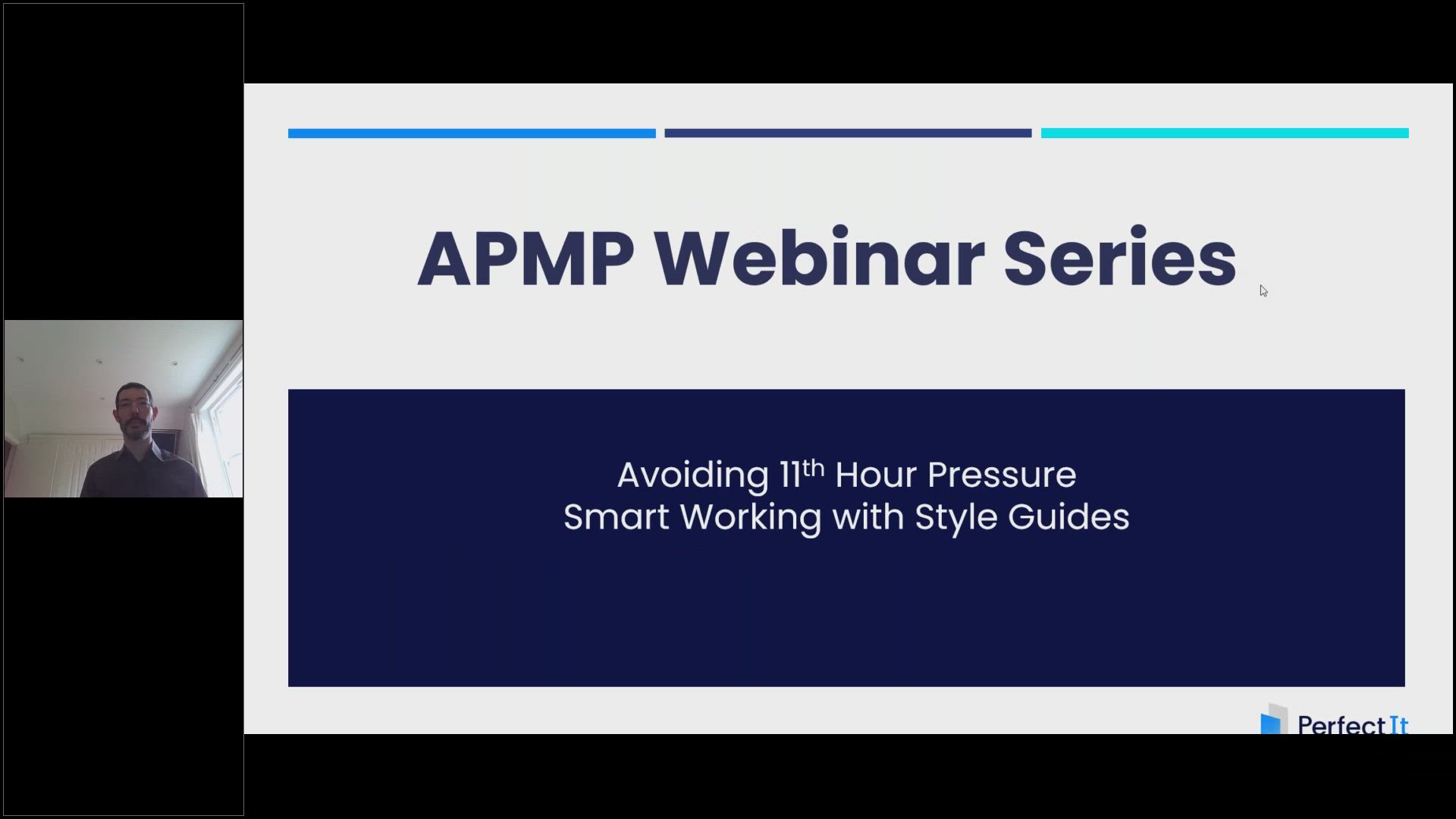 APMP Webinar Series

Avoiding 11$^{th}$ Hour Pressure
Smart Working with Style Guides

PerfectIt